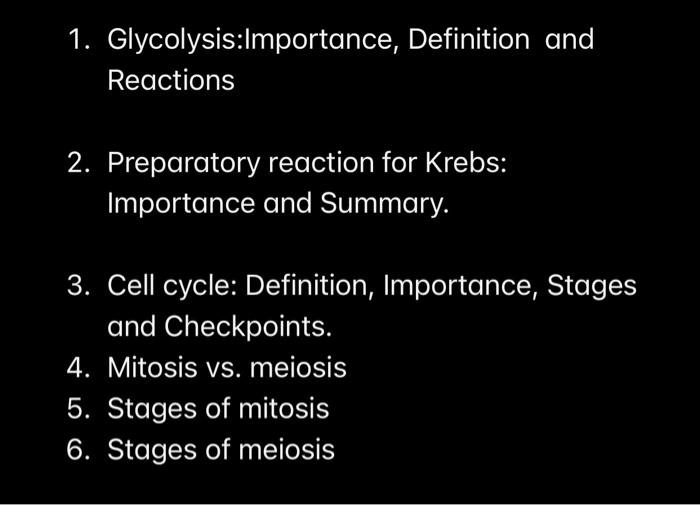 1. Glycolysis:Importance, Definition and Reactions

2. Preparatory reaction for Krebs: Importance and Summary.

3. Cell cycle: Definition, Importance, Stages and Checkpoints.
4. Mitosis vs. meiosis
5. Stages of mitosis
6. Stages of meiosis